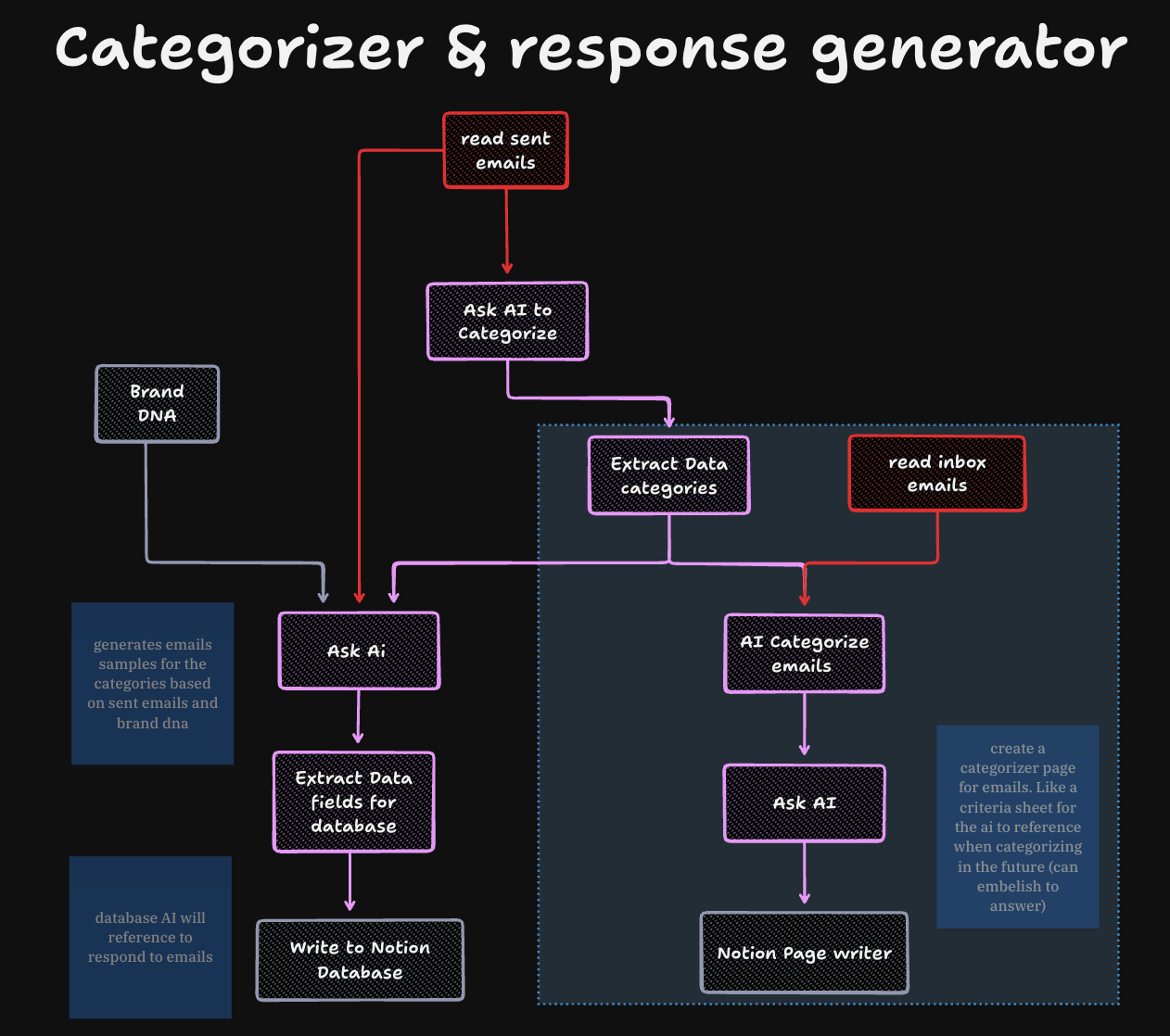 Categorizer & response generator

read sent emails

Ask AI to Categorize

Brand DNA

Extract Data categories

read inbox emails

generates emails samples for the categories based on sent emails and brand dna

Ask Ai

AI Categorize emails

Extract Data fields for database

Ask AI

create a categorizer page for emails. Like a criteria sheet for the ai to reference when categorizing in the future (can embelish to answer)

database AI will reference to respond to emails

Write to Notion Database

Notion Page writer